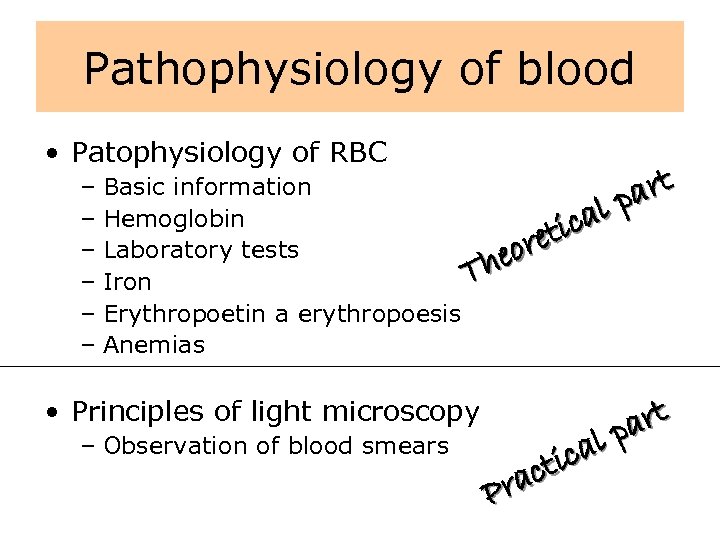 Pathophysiology of blood

• Patophysiology of RBC
– Basic information
– Hemoglobin
– Laboratory tests
– Iron
– Erythropoetin a erythropoesis
– Anemias

Theoretical part

• Principles of light microscopy
– Observation of blood smears

Practical part